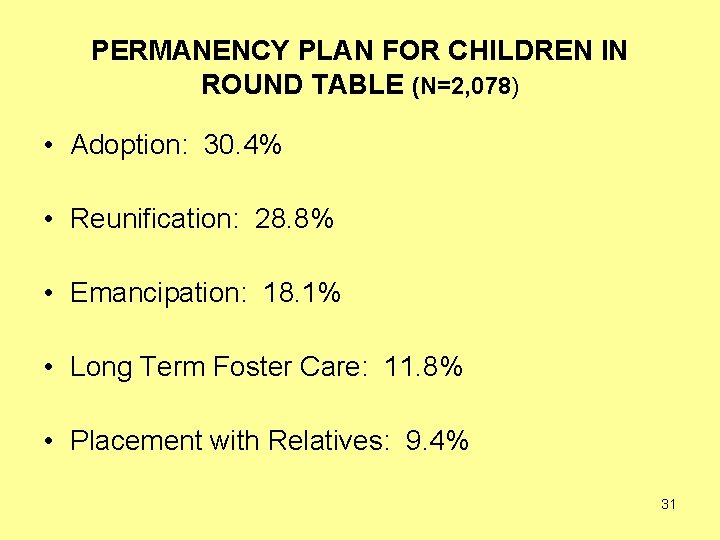 PERMANENCY PLAN FOR CHILDREN IN ROUND TABLE (N=2,078)

• Adoption: 30.4%

• Reunification: 28.8%

• Emancipation: 18.1%

• Long Term Foster Care: 11.8%

• Placement with Relatives: 9.4%

31